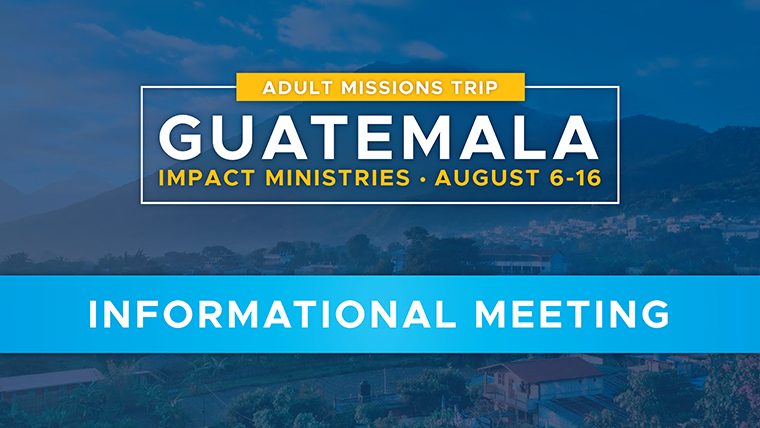 ADULT MISSIONS TRIP
GUATEMALA
IMPACT MINISTRIES • AUGUST 6-16

INFORMATIONAL MEETING